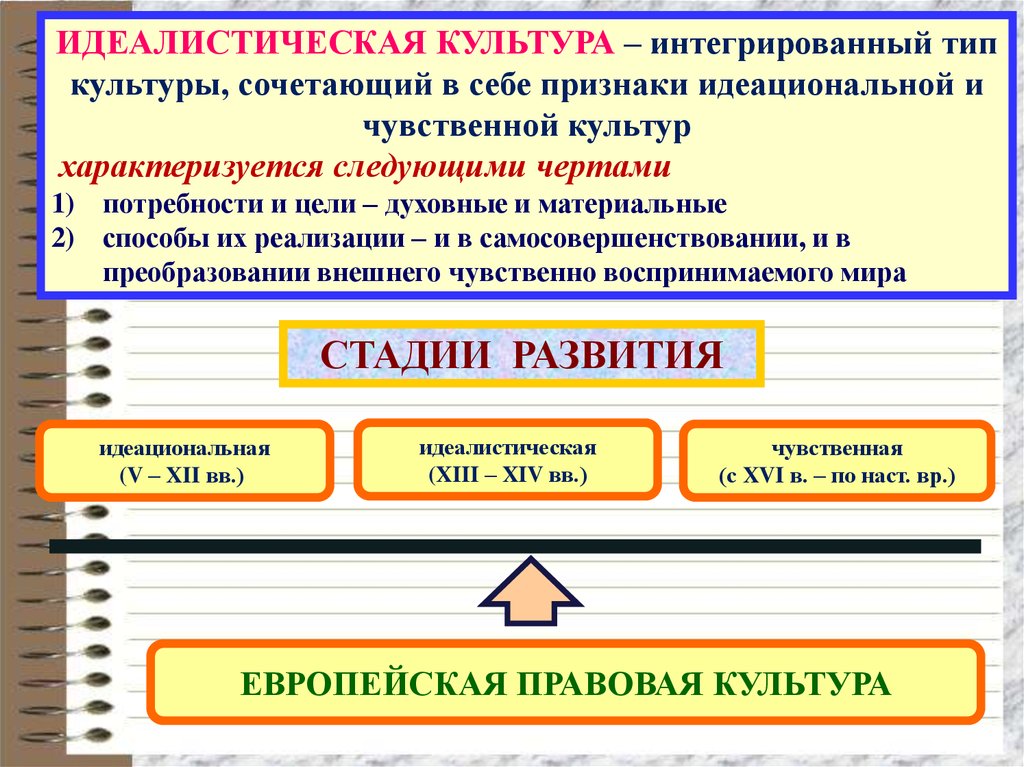 ИДЕАЛИСТИЧЕСКАЯ КУЛЬТУРА – интегрированный тип культуры, сочетающий в себе признаки идеациональной и чувственной культур

характеризуется следующими чертами

1) потребности и цели – духовные и материальные
2) способы их реализации – и в самосовершенствовании, и в преобразовании внешнего чувственно воспринимаемого мира

СТАДИИ РАЗВИТИЯ

идеациональная
(V – XII вв.)

идеалистическая
(XIII – XIV вв.)

чувственная
(с XVI в. – по наст. вр.)

ЕВРОПЕЙСКАЯ ПРАВОВАЯ КУЛЬТУРА